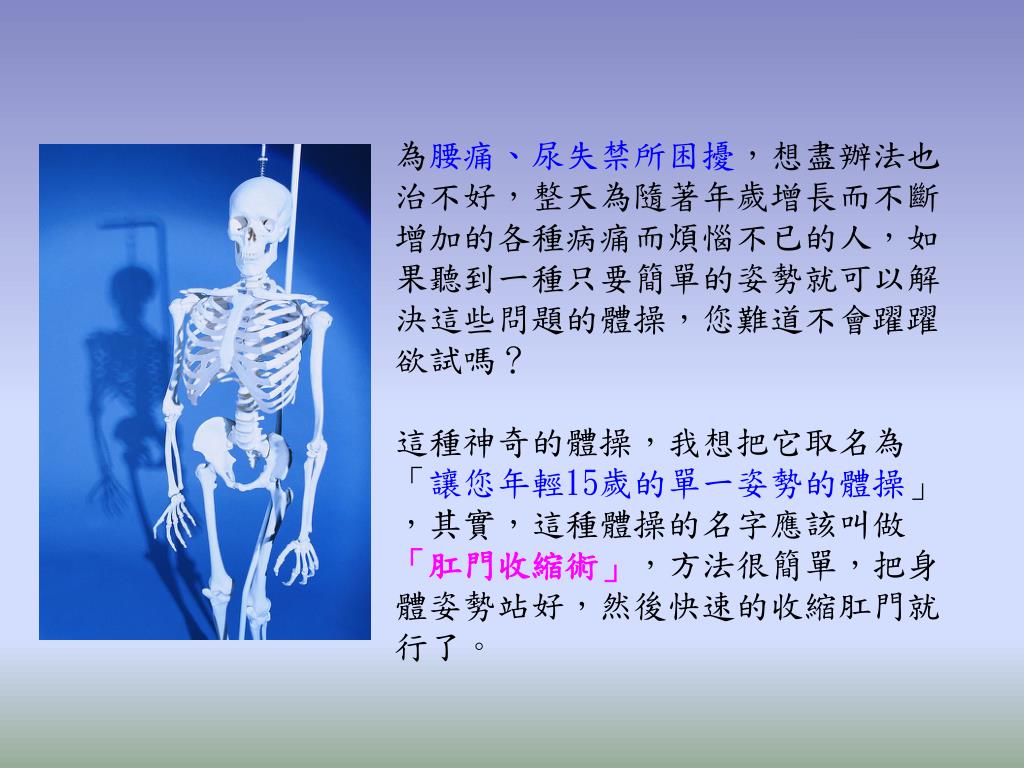 為腰痛、尿失禁所困擾，想盡辦法也治不好，整天為隨著年歲增長而不斷增加的各種病痛而煩惱不已的人，如果聽到一種只要簡單的姿勢就可以解決這些問題的體操，您難道不會躍躍欲試嗎？

這種神奇的體操，我想把它取名為「讓您年輕15歲的單一姿勢的體操」，其實，這種體操的名字應該叫做「肛門收縮術」，方法很簡單，把身體姿勢站好，然後快速的收縮肛門就行了。